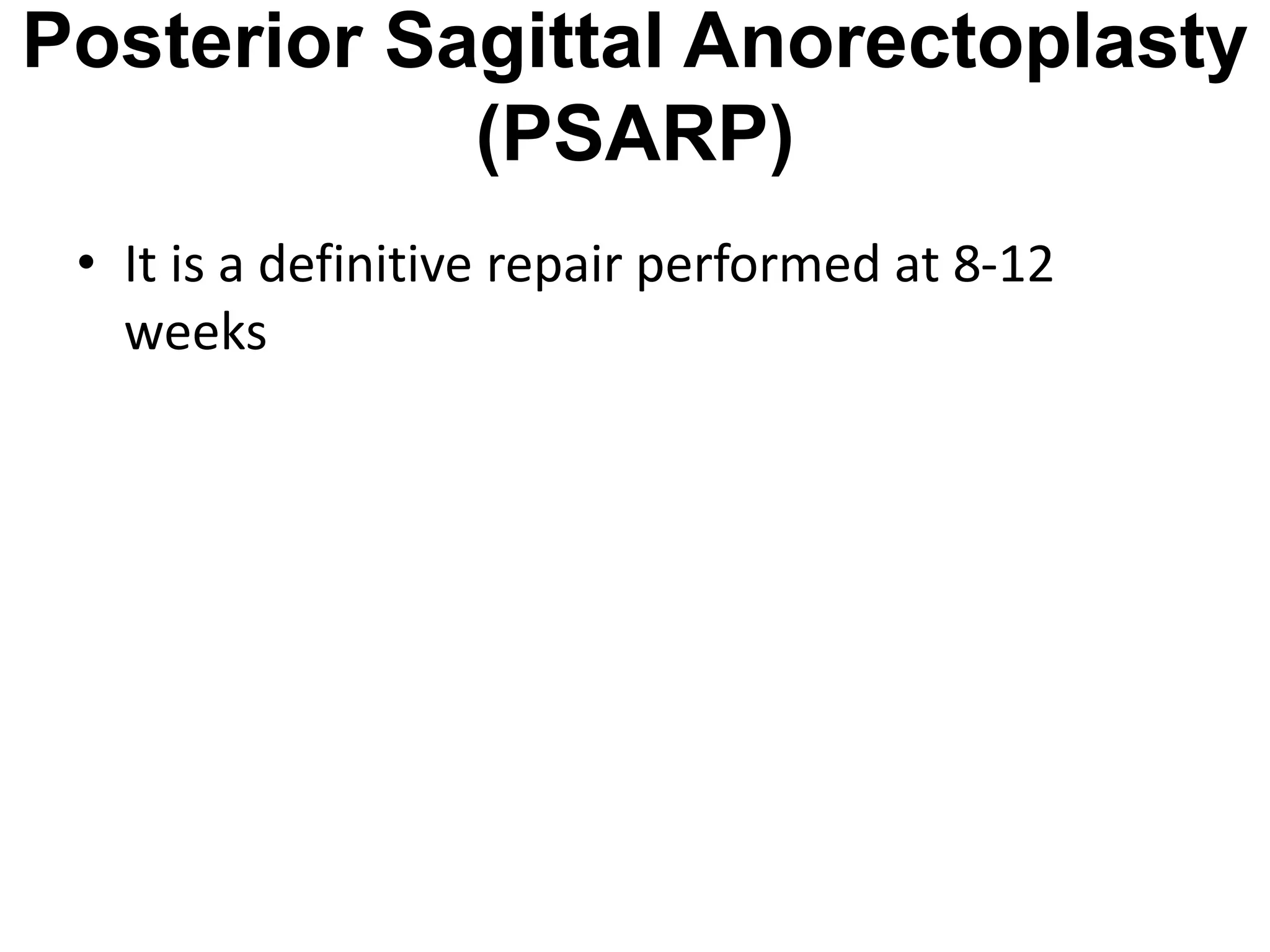 Posterior Sagittal Anorectoplasty (PSARP)

• It is a definitive repair performed at 8-12 weeks